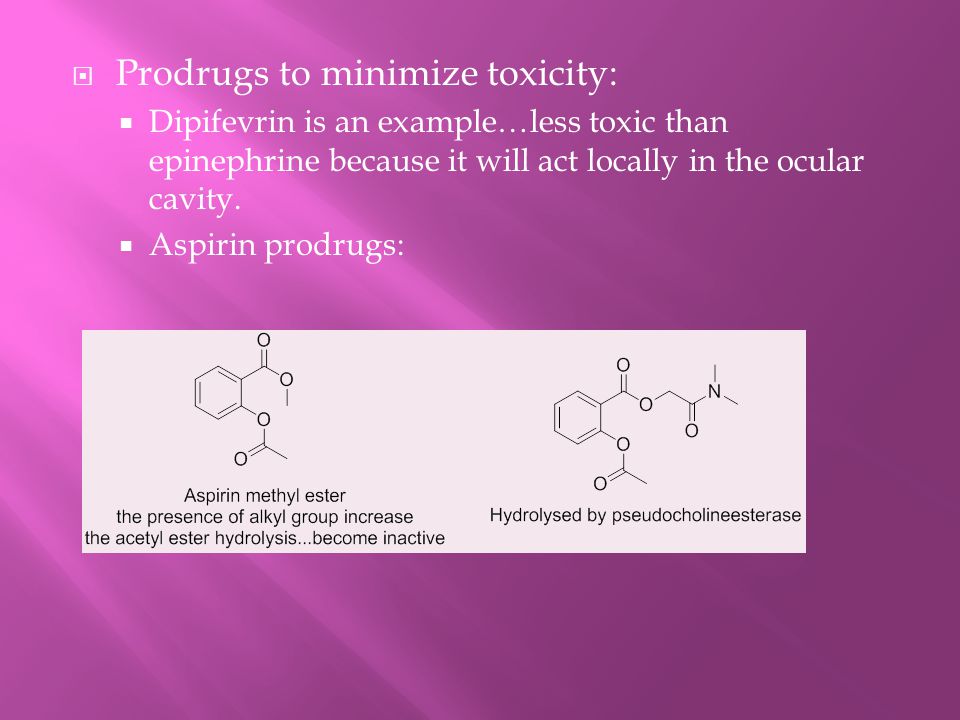 Prodrugs to minimize toxicity:

Dipifevrin is an example…less toxic than epinephrine because it will act locally in the ocular cavity.

Aspirin prodrugs:

O
O
O
O

Aspirin methyl ester
the presence of alkyl group increase
the acetyl ester hydrolysis...become inactive

O
O
N
O
O
O

Hydrolysed by pseudocholineesterase